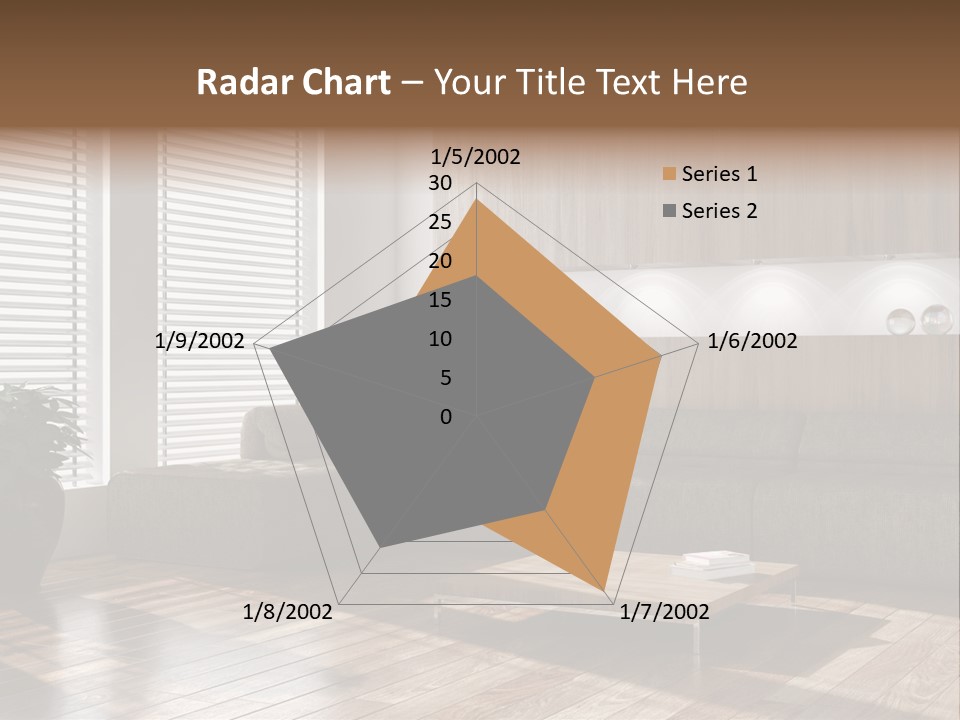 Radar Chart – Your Title Text Here

1/5/2002
1/6/2002
1/7/2002
1/8/2002
1/9/2002

30
25
20
15
10
5
0

Series 1
Series 2